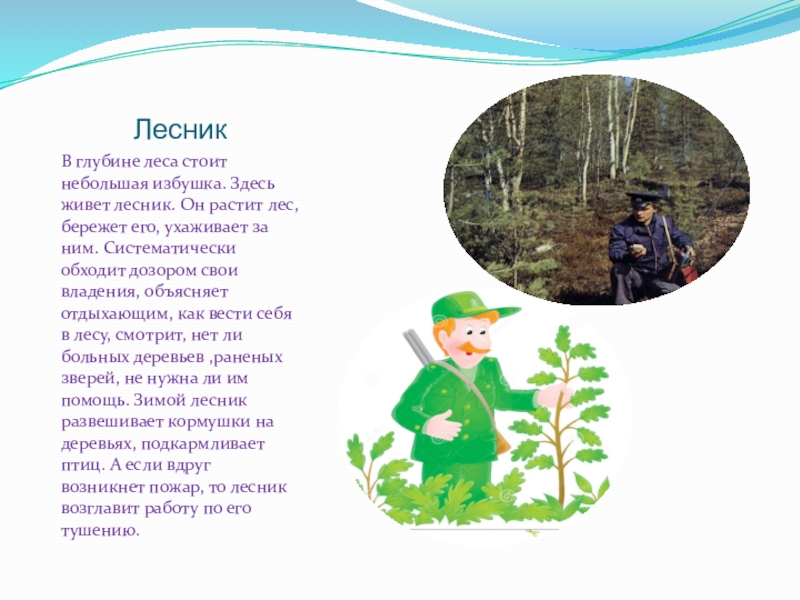 Лесник

В глубине леса стоит небольшая избушка. Здесь живет лесник. Он растит лес, бережет его, ухаживает за ним. Систематически обходит дозором свои владения, объясняет отдыхающим, как вести себя в лесу, смотрит, нет ли больных деревьев ,раненых зверей, не нужна ли им помощь. Зимой лесник развешивает кормушки на деревьях, подкармливает птиц. А если вдруг возникнет пожар, то лесник возглавит работу по его тушению.